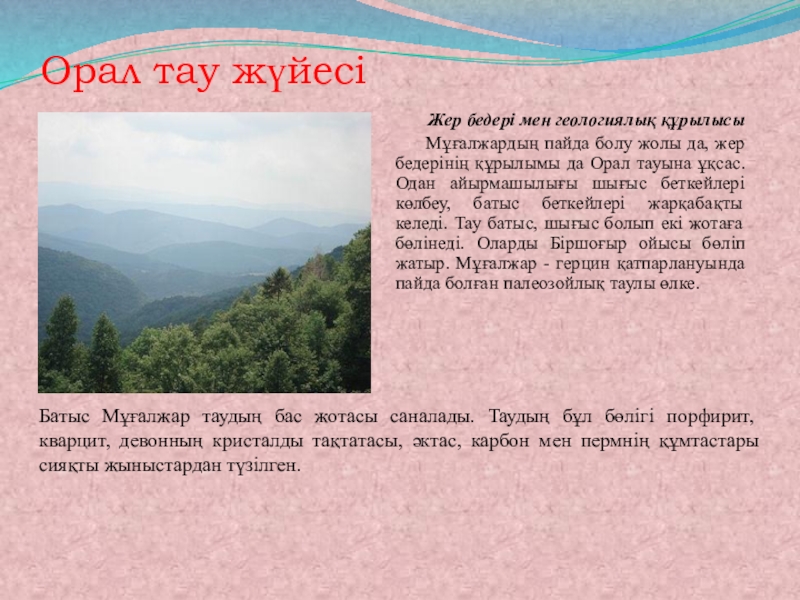 Орал тау жүйесі

Жер бедері мен геологиялық құрылысы

Мұғалжардың пайда болу жолы да, жер бедерінің құрылымы да Орал тауына ұқсас. Одан айырмашылығы шығыс беткейлері көлбеу, батыс беткейлері жарқабақты келеді. Тау батыс, шығыс болып екі жотаға бөлінеді. Оларды Біршоғыр ойысы бөліп жатыр. Мұғалжар - герцин қатпарлануында пайда болған палеозойлық таулы өлке.

Батыс Мұғалжар таудың бас жотасы саналады. Таудың бұл бөлігі порфирит, кварцит, девонның кристалды тақтатасы, әктас, карбон мен пермнің құмтастары сияқты жыныстардан түзілген.